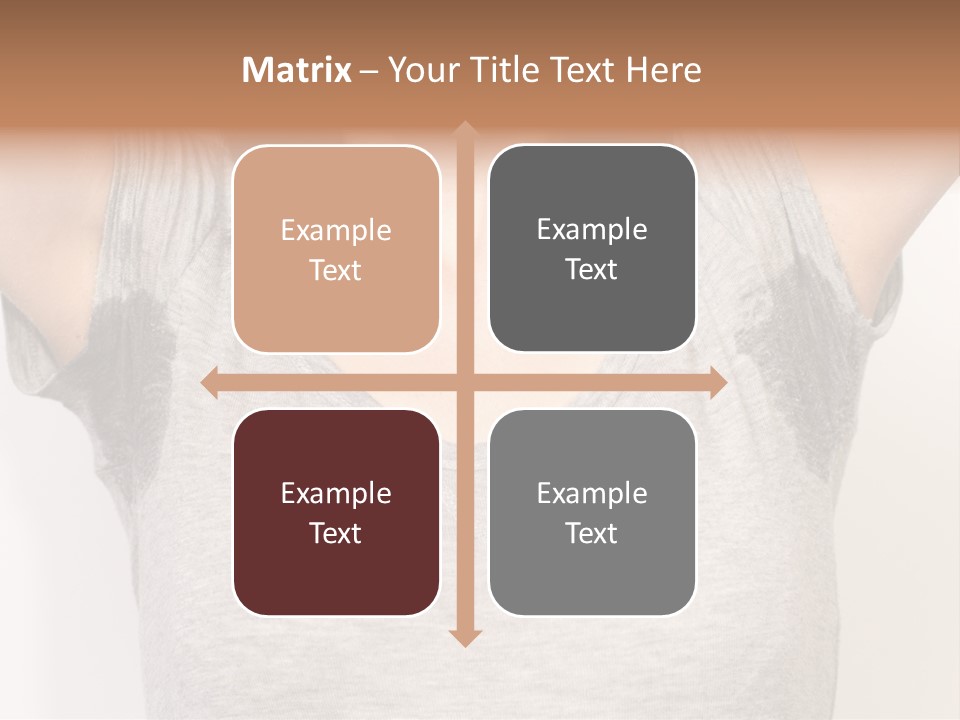 Matrix – Your Title Text Here

Example Text

Example Text

Example Text

Example Text